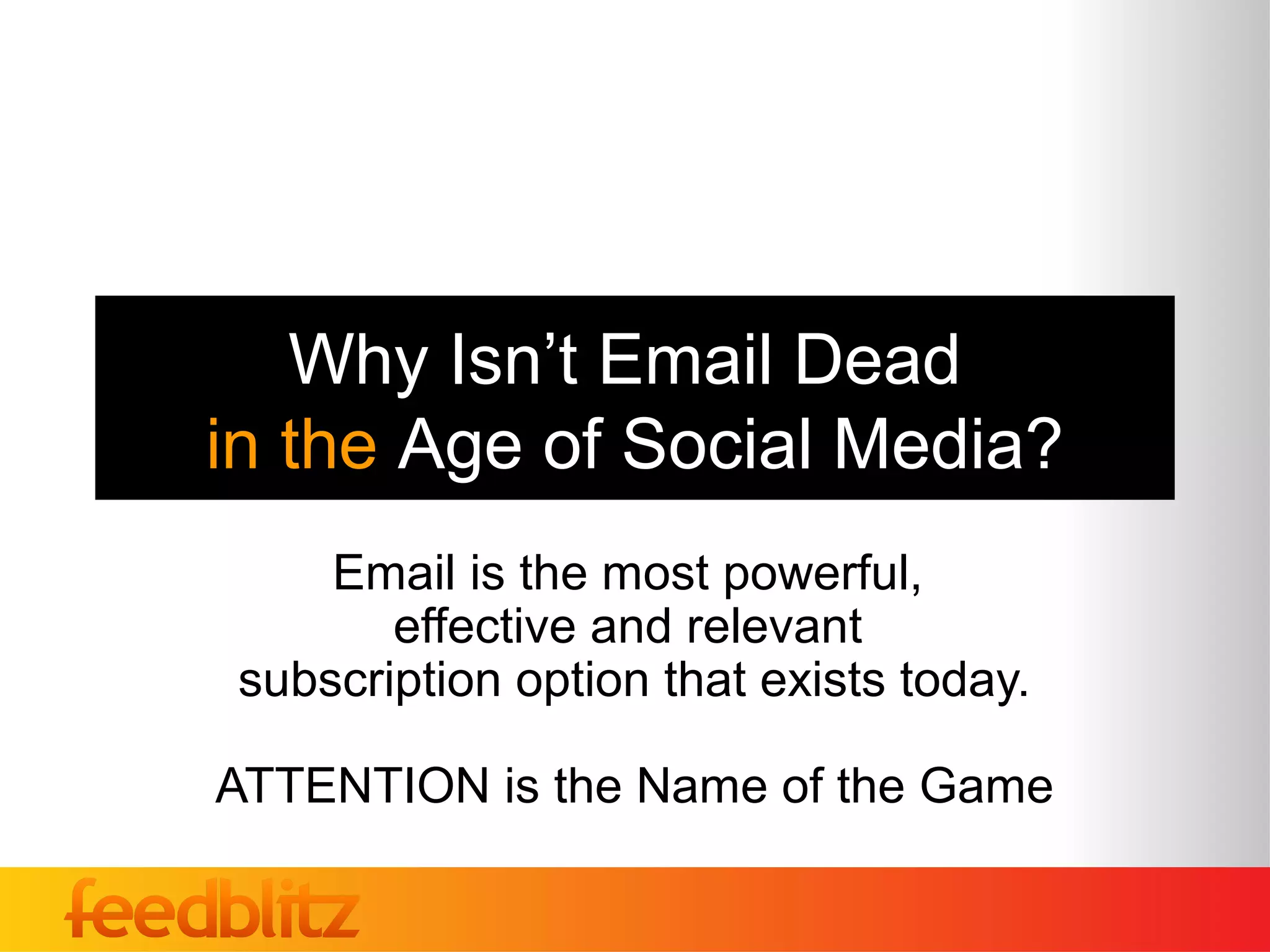 Why Isn’t Email Dead
in the Age of Social Media?

Email is the most powerful, effective and relevant subscription option that exists today.

ATTENTION is the Name of the Game

feedblitz